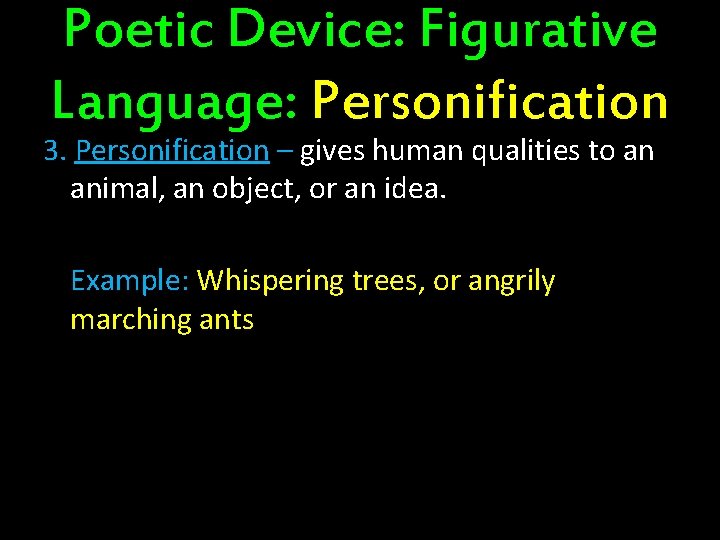 Poetic Device: Figurative Language: Personification

3. Personification – gives human qualities to an animal, an object, or an idea.

Example: Whispering trees, or angrily marching ants